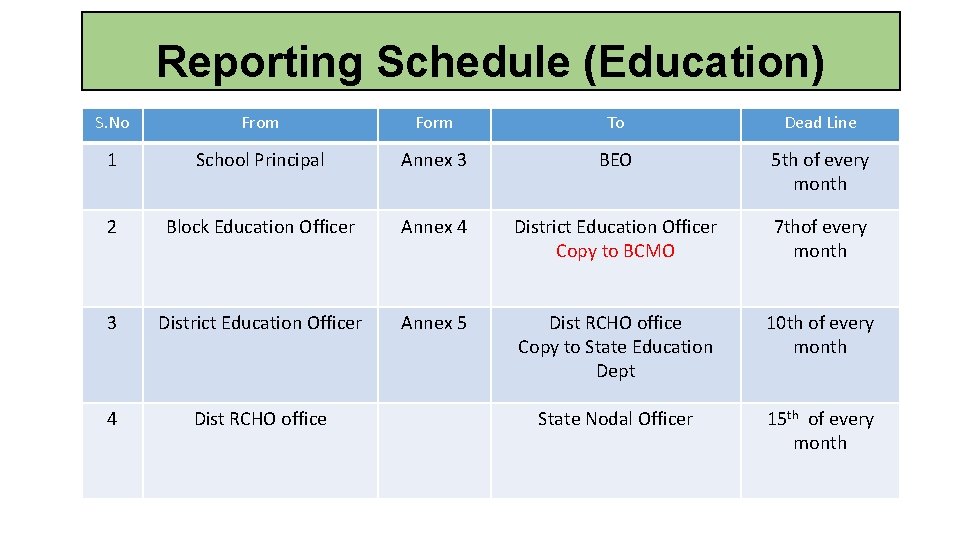 Reporting Schedule (Education)

| S.No | From | Form | To | Dead Line |
|---|---|---|---|---|
| 1 | School Principal | Annex 3 | BEO | 5th of every month |
| 2 | Block Education Officer | Annex 4 | District Education Officer Copy to BCMO | 7thof every month |
| 3 | District Education Officer | Annex 5 | Dist RCHO office Copy to State Education Dept | 10th of every month |
| 4 | Dist RCHO office | | State Nodal Officer | 15$^{th}$ of every month |